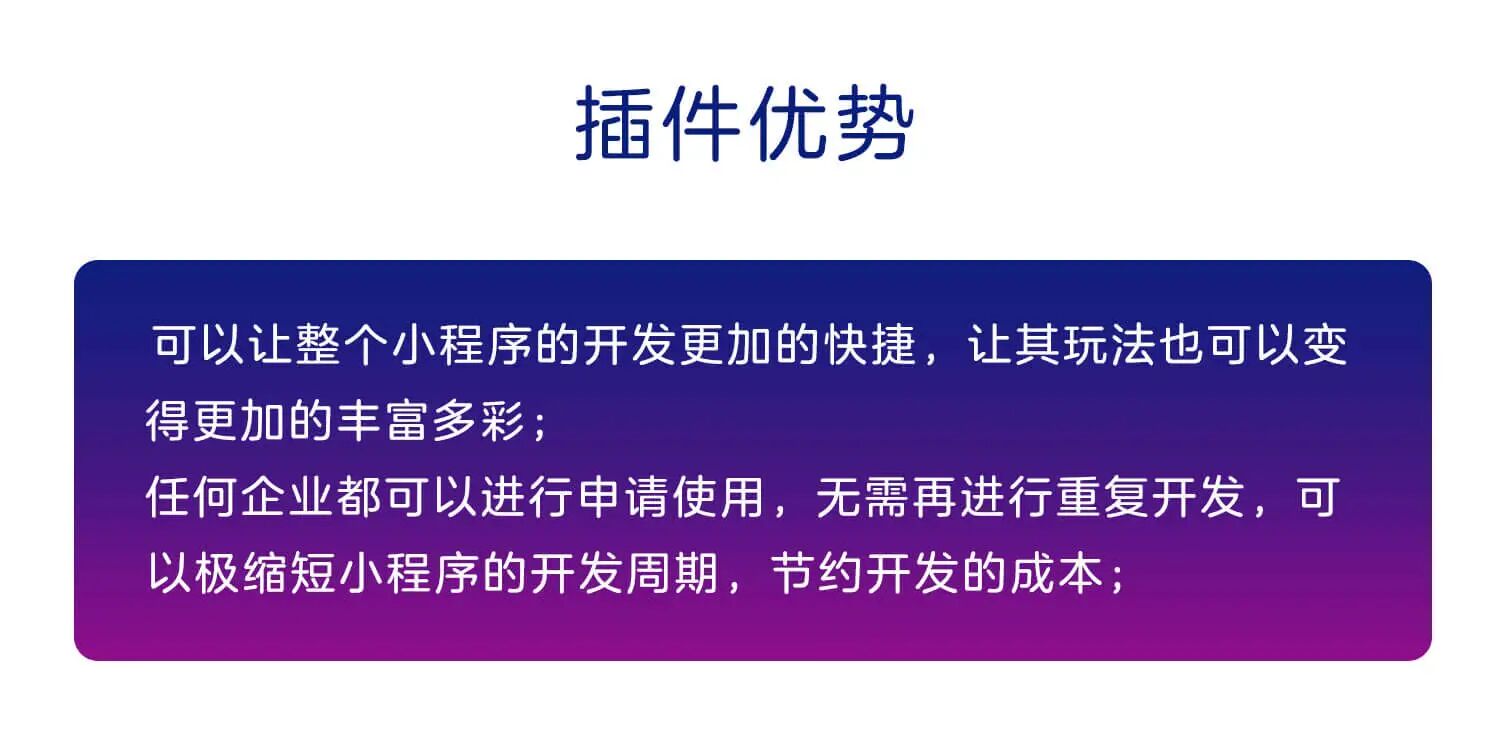 插件优势

可以让整个小程序的开发更加的快捷，让其玩法也可以变得更加的丰富多彩；
任何企业都可以进行申请使用，无需再进行重复开发，可以极缩短小程序的开发周期，节约开发的成本；